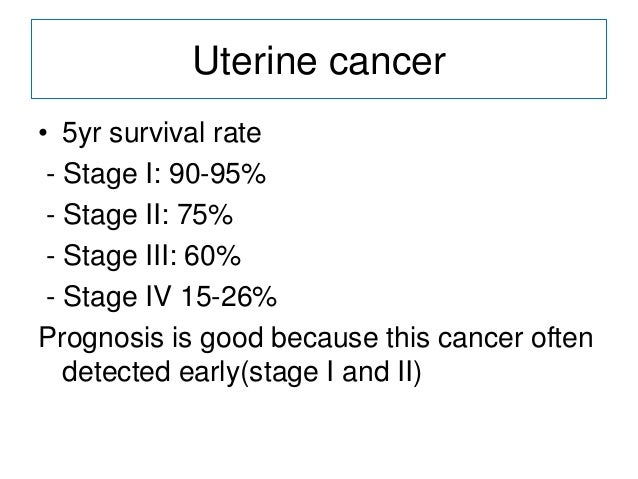 Uterine cancer

• 5yr survival rate
- Stage I: 90-95%
- Stage II: 75%
- Stage III: 60%
- Stage IV 15-26%

Prognosis is good because this cancer often detected early(stage I and II)